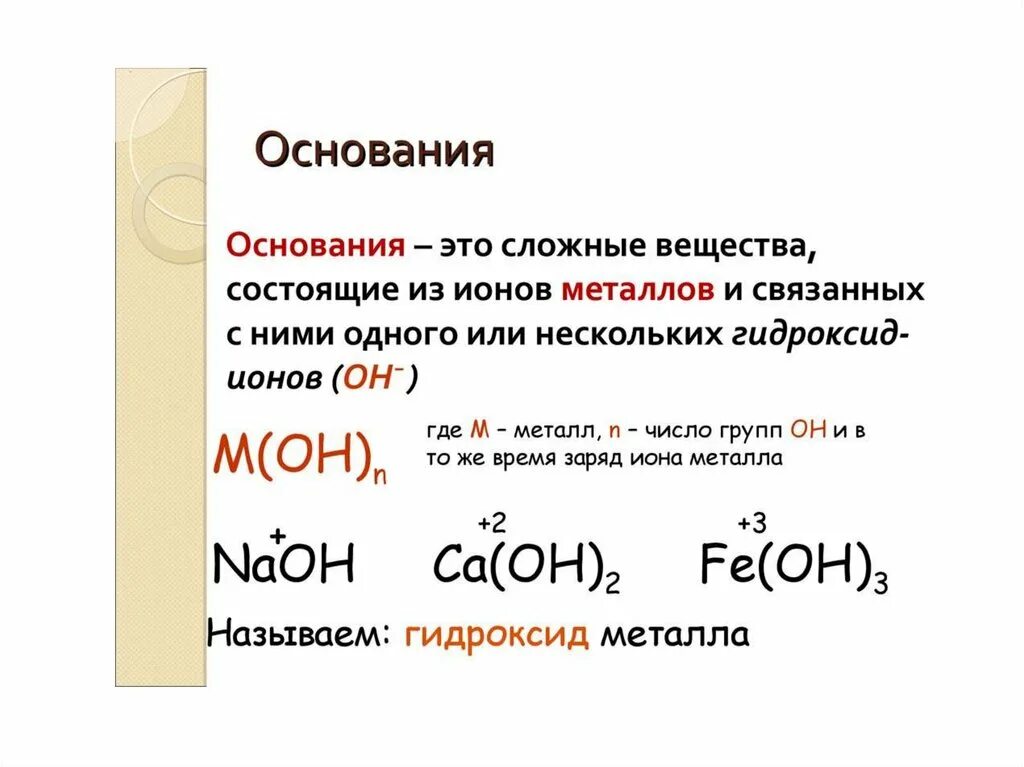 Основания

Основания – это сложные вещества, состоящие из ионов металлов и связанных с ними одного или нескольких гидроксид-ионов ($OH^-$)

$M(OH)_n$ где M – металл, n – число групп OH и в то же время заряд иона металла

$\overset{+}{Na}OH$ $\overset{+2}{Ca}(OH)_2$ $\overset{+3}{Fe}(OH)_3$

Называем: гидроксид металла